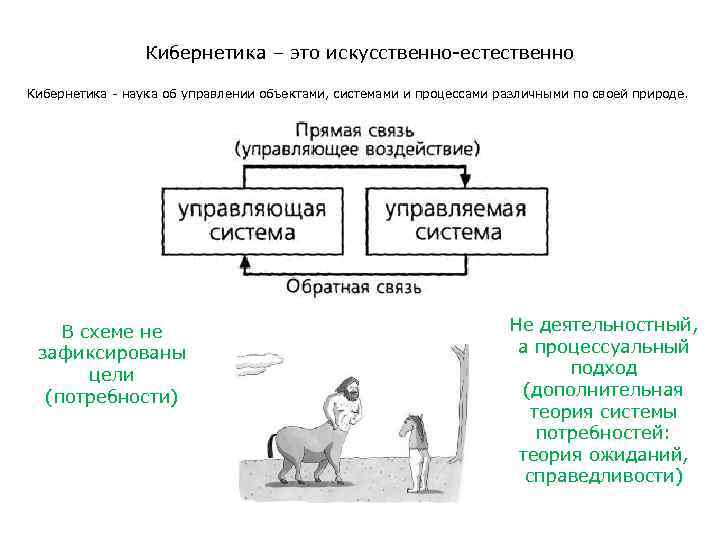 Кибернетика – это искусственно-естественно

Кибернетика - наука об управлении объектами, системами и процессами различными по своей природе.

Прямая связь
(управляющее воздействие)

управляющая система

управляемая система

Обратная связь

В схеме не зафиксированы цели (потребности)

Не деятельностный, а процессуальный подход (дополнительная теория системы потребностей: теория ожиданий, справедливости)